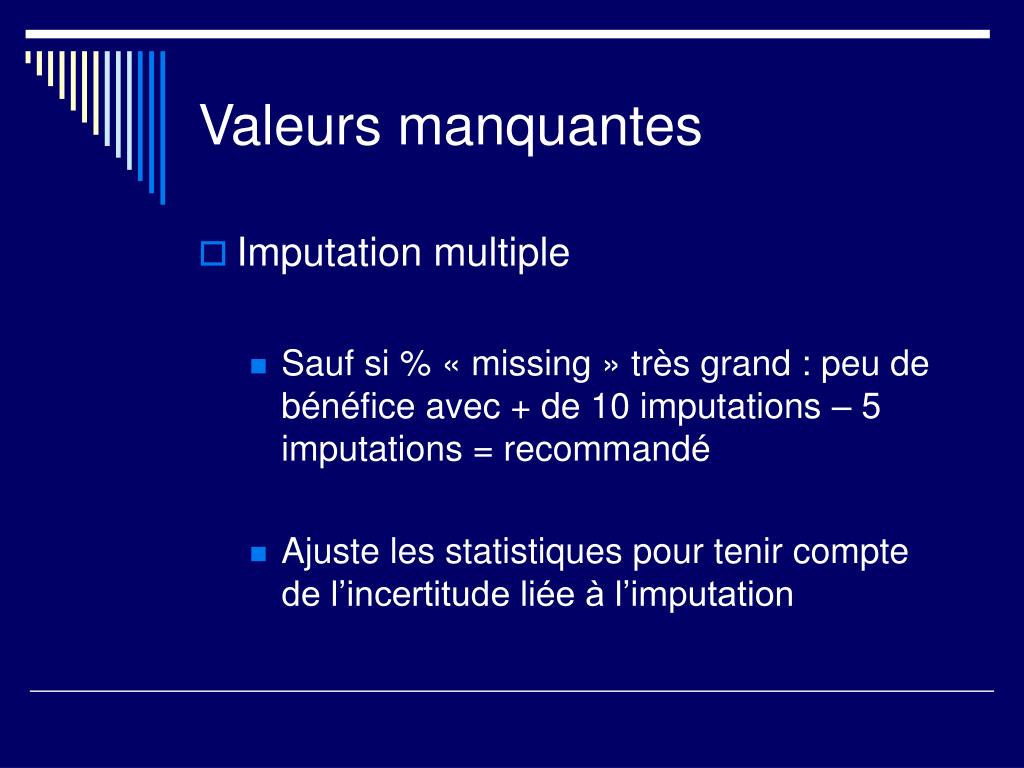 Valeurs manquantes

Imputation multiple

Sauf si % « missing » très grand : peu de bénéfice avec + de 10 imputations – 5 imputations = recommandé

Ajuste les statistiques pour tenir compte de l’incertitude liée à l’imputation